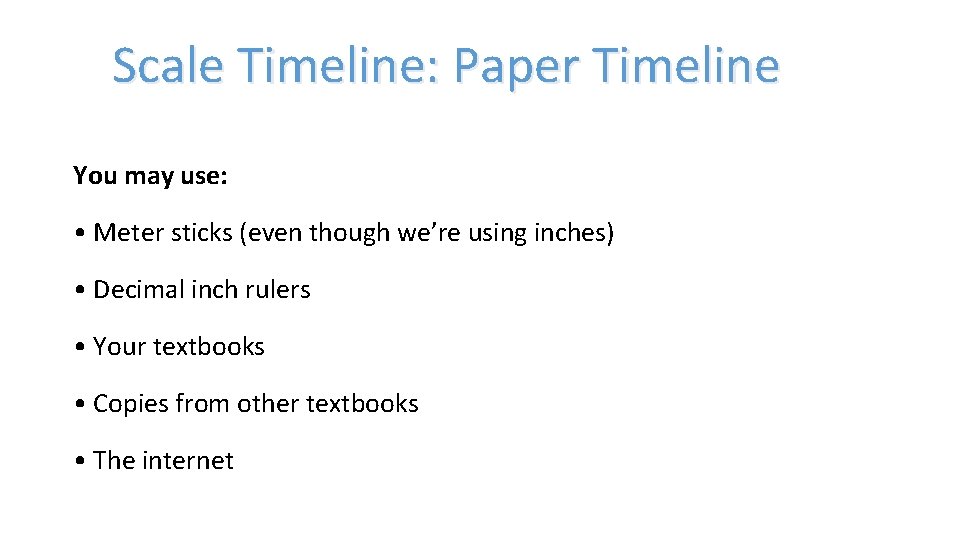 Scale Timeline: Paper Timeline

You may use:

• Meter sticks (even though we’re using inches)

• Decimal inch rulers

• Your textbooks

• Copies from other textbooks

• The internet